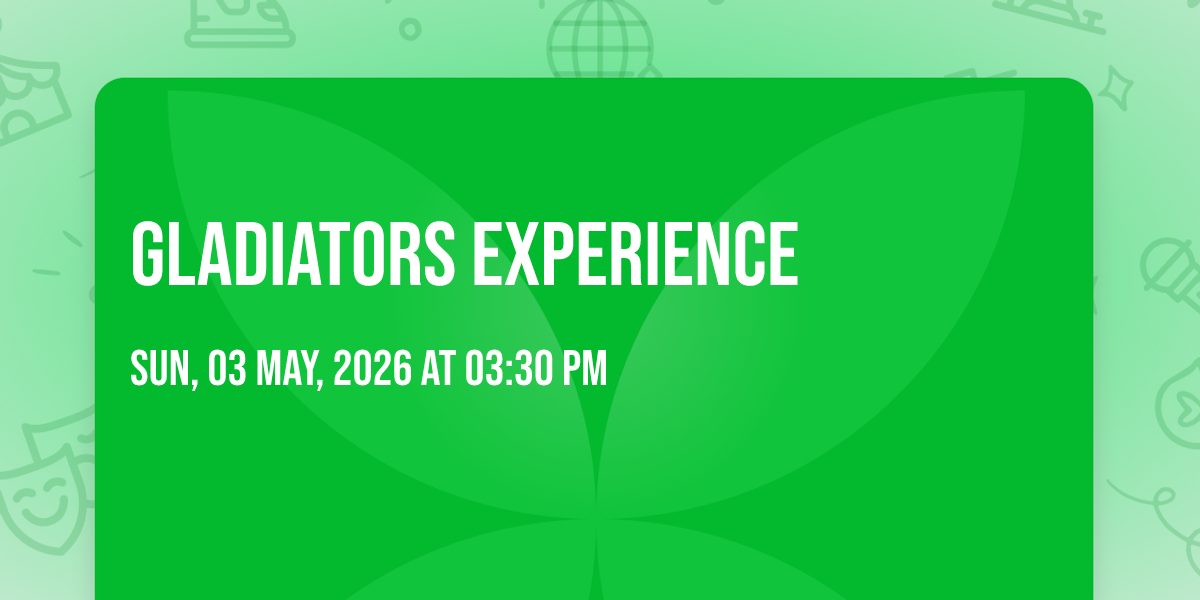 GLADIATORS EXPERIENCE

SUN, 03 MAY, 2026 AT 03:30 PM